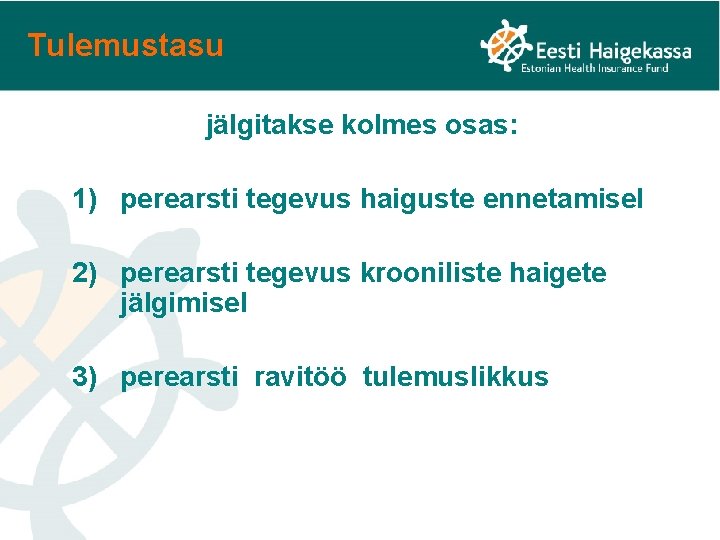 Tulemustasu

Eesti Haigekassa
Estonian Health Insurance Fund

jälgitakse kolmes osas:

1) perearsti tegevus haiguste ennetamisel

2) perearsti tegevus krooniliste haigete jälgimisel

3) perearsti ravitöö tulemuslikkus